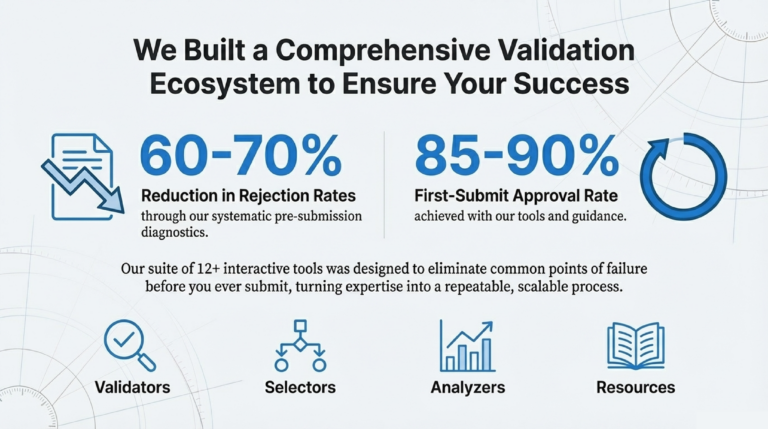 We Built a Comprehensive Validation Ecosystem to Ensure Your Success

60-70%
Reduction in Rejection Rates
through our systematic pre-submission diagnostics.

85-90%
First-Submit Approval Rate
achieved with our tools and guidance.

Our suite of 12+ interactive tools was designed to eliminate common points of failure before you ever submit, turning expertise into a repeatable, scalable process.

Validators

Selectors

Analyzers

Resources